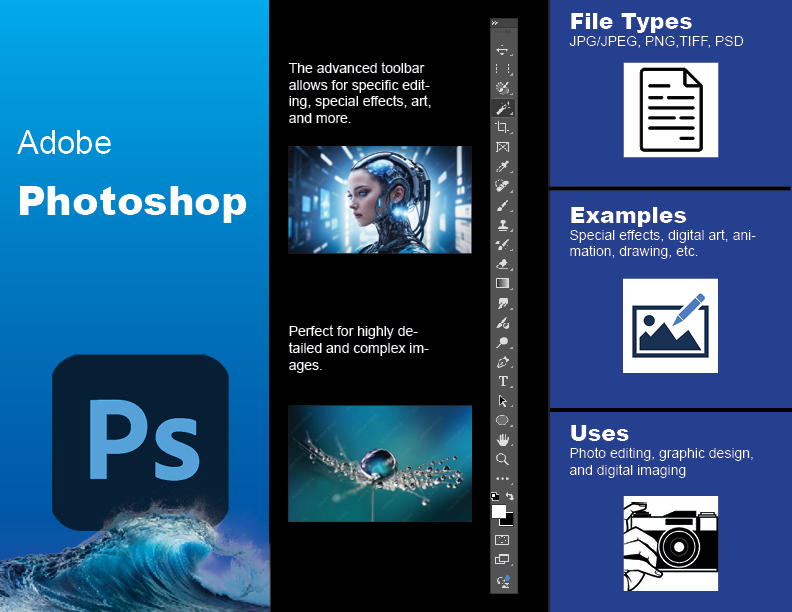 Adobe

Photoshop

Ps

The advanced toolbar allows for specific editing, special effects, art, and more.

Perfect for highly detailed and complex images.

T

File Types
JPG/JPEG, PNG,TIFF, PSD

Examples
Special effects, digital art, animation, drawing, etc.

Uses
Photo editing, graphic design, and digital imaging